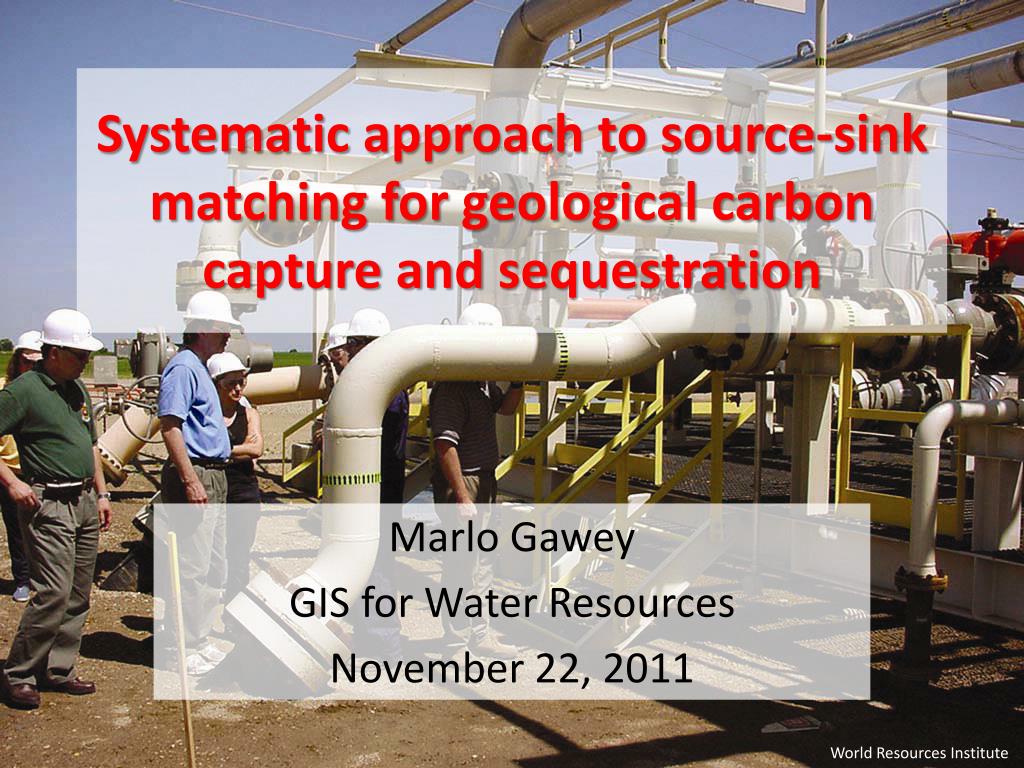 Systematic approach to source-sink matching for geological carbon capture and sequestration

Marlo Gawey
GIS for Water Resources
November 22, 2011

World Resources Institute